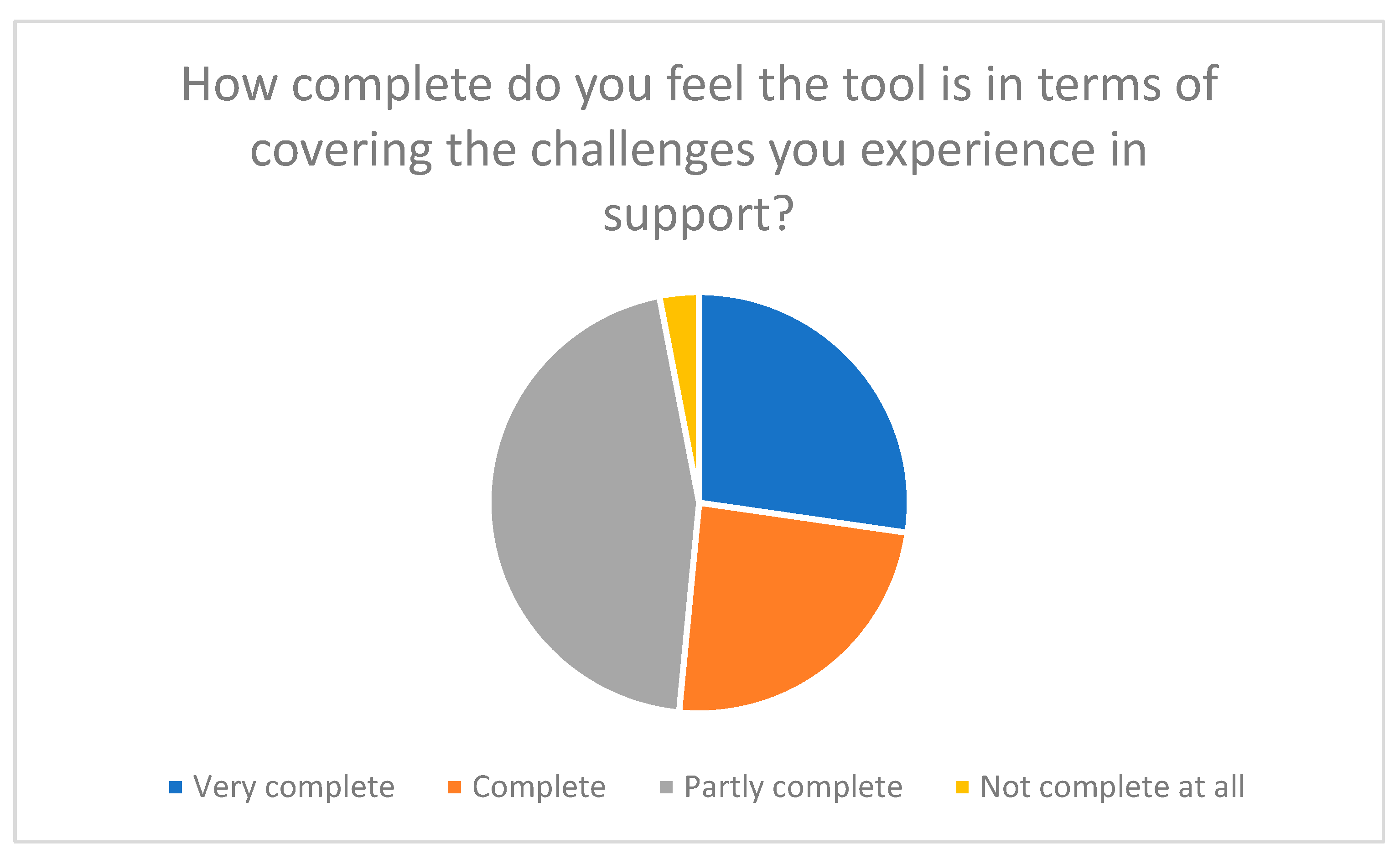 How complete do you feel the tool is in terms of covering the challenges you experience in support?

Very complete Complete Partly complete Not complete at all